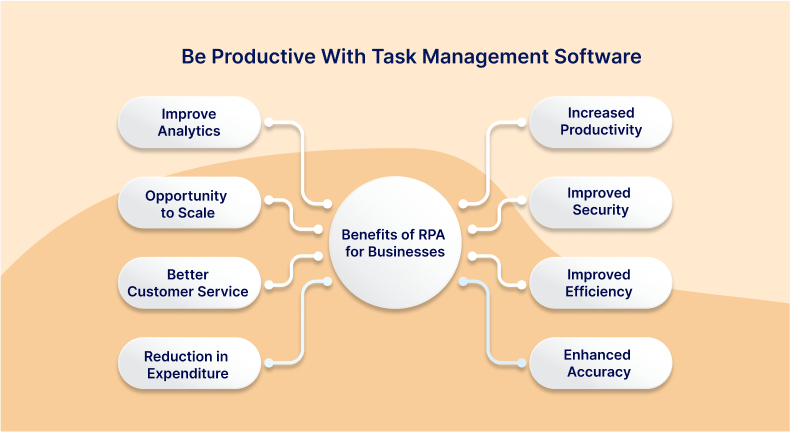 Be Productive With Task Management Software

Improve Analytics

Opportunity to Scale

Better Customer Service

Reduction in Expenditure

Benefits of RPA for Businesses

Increased Productivity

Improved Security

Improved Efficiency

Enhanced Accuracy